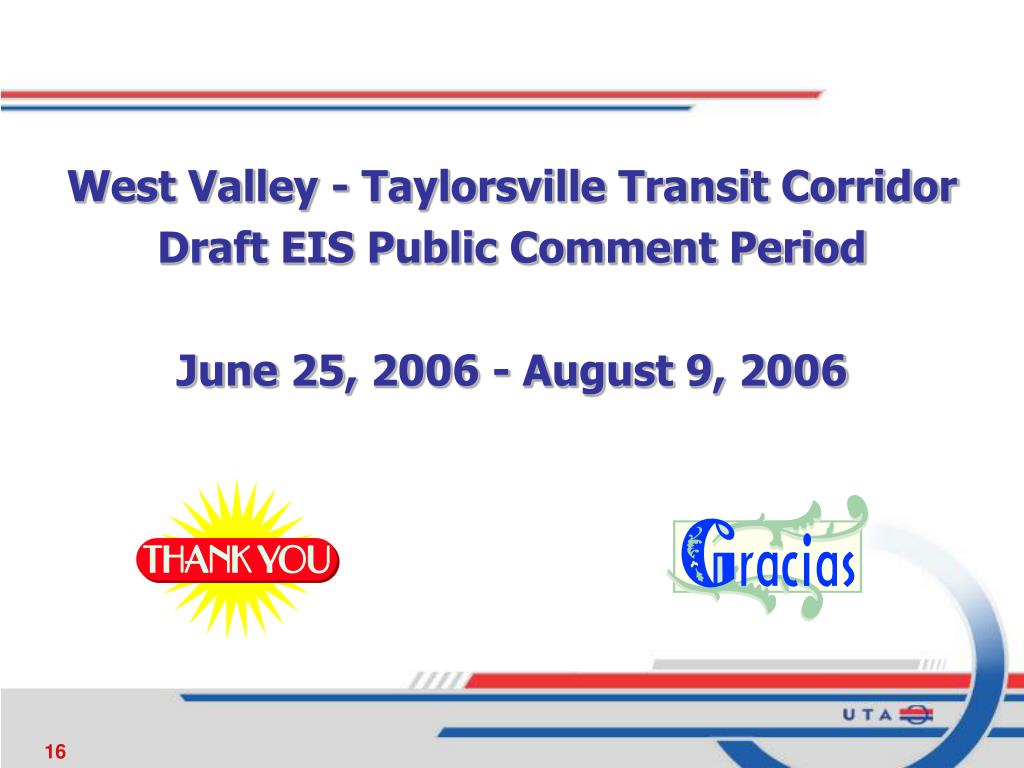 West Valley - Taylorsville Transit Corridor
Draft EIS Public Comment Period

June 25, 2006 - August 9, 2006

THANK YOU

Gracias

UTA

16